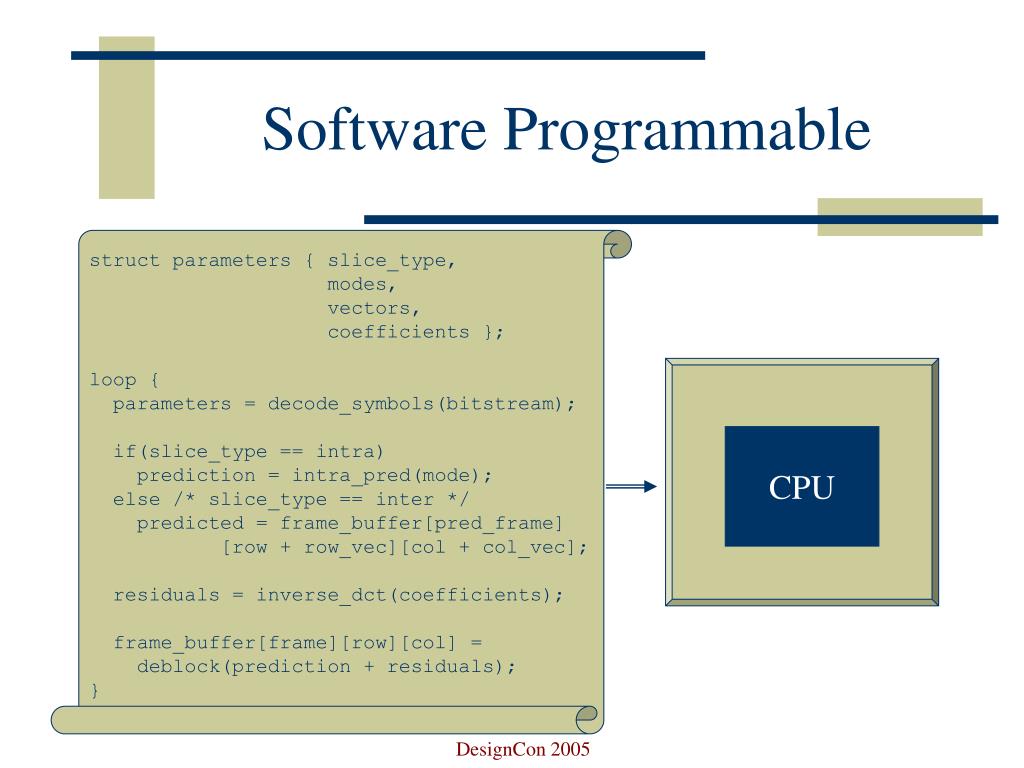 Software Programmable

struct parameters { slice_type,
                    modes,
                    vectors,
                    coefficients };

loop {
  parameters = decode_symbols(bitstream);

  if(slice_type == intra)
    prediction = intra_pred(mode);
  else /* slice_type == inter */
    predicted = frame_buffer[pred_frame]
          [row + row_vec][col + col_vec];

  residuals = inverse_dct(coefficients);

  frame_buffer[frame][row][col] =
    deblock(prediction + residuals);
}

CPU

DesignCon 2005